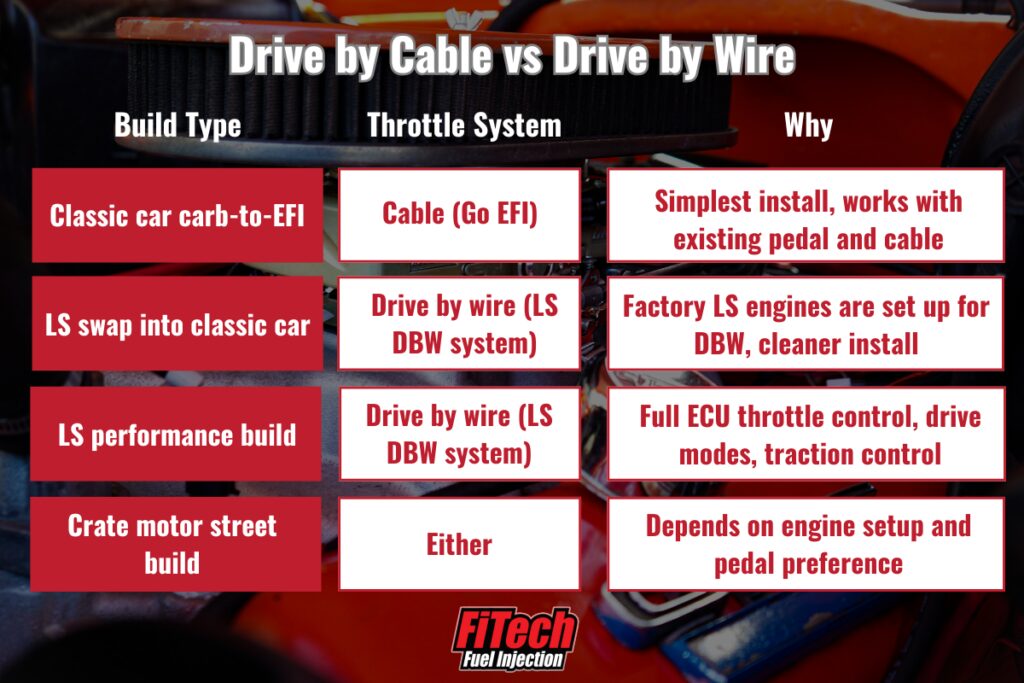 Drive by Cable vs Drive by Wire

| Build Type | Throttle System | Why |
|---|---|---|
| Classic car carb-to-EFI | Cable (Go EFI) | Simplest install, works with existing pedal and cable |
| LS swap into classic car | Drive by wire (LS DBW system) | Factory LS engines are set up for DBW, cleaner install |
| LS performance build | Drive by wire (LS DBW system) | Full ECU throttle control, drive modes, traction control |
| Crate motor street build | Either | Depends on engine setup and pedal preference |

FiTech Fuel Injection